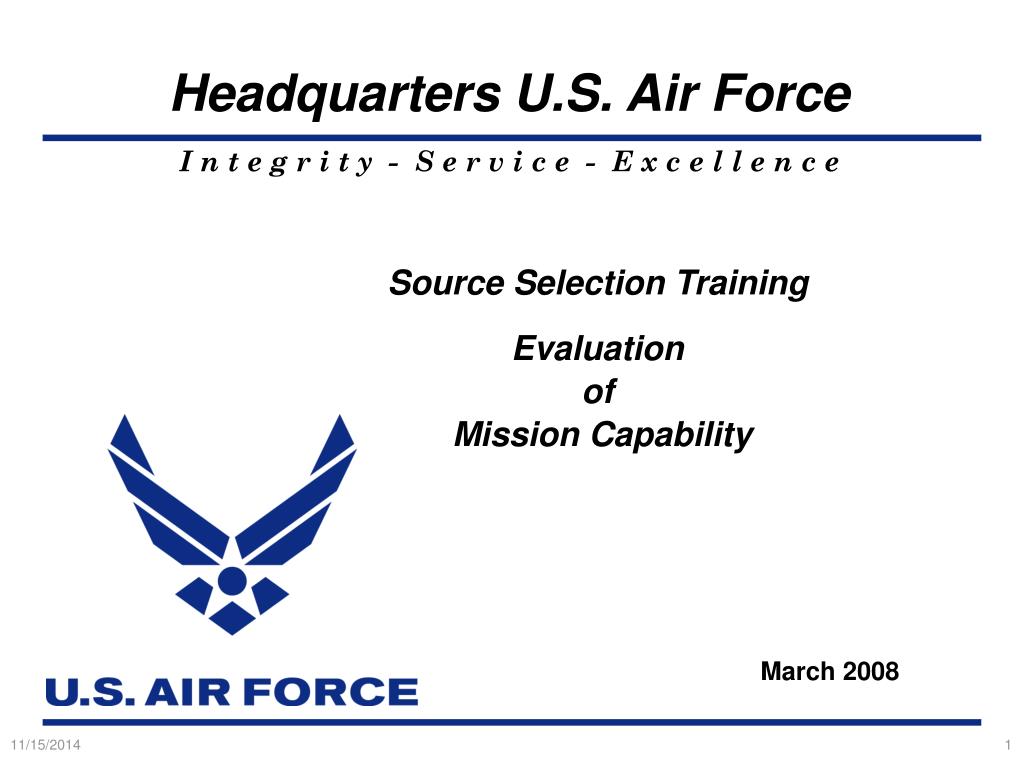 Headquarters U.S. Air Force

I n t e g r i t y - S e r v i c e - E x c e l l e n c e

Source Selection Training

Evaluation
of
Mission Capability

U.S. AIR FORCE

March 2008

11/15/2014

1